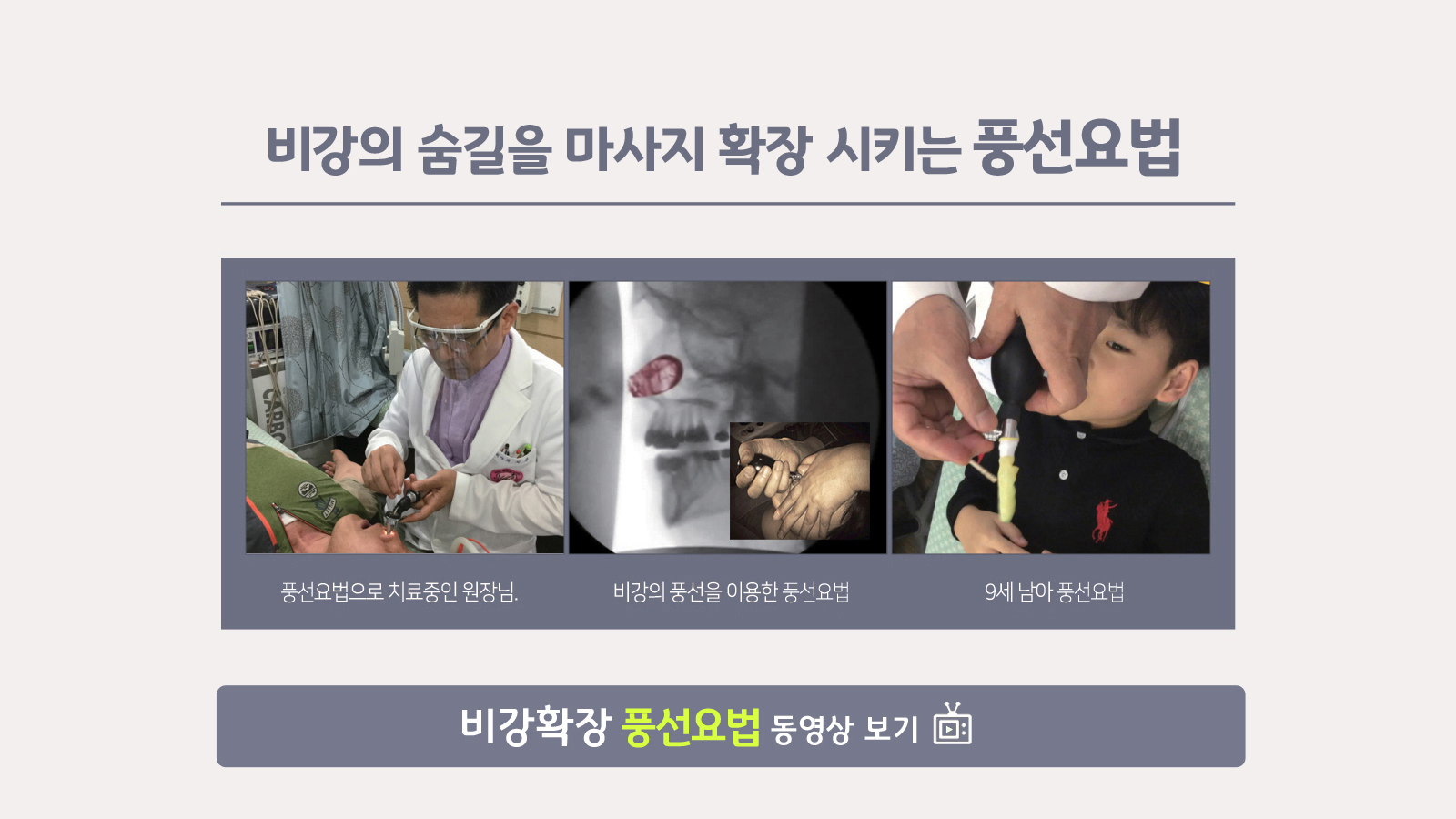 비강의 숨길을 마사지 확장 시키는 풍선요법

풍선요법으로 치료중인 원장님.

비강의 풍선을 이용한 풍선요법

9세 남아 풍선요법

비강확장 풍선요법 동영상 보기